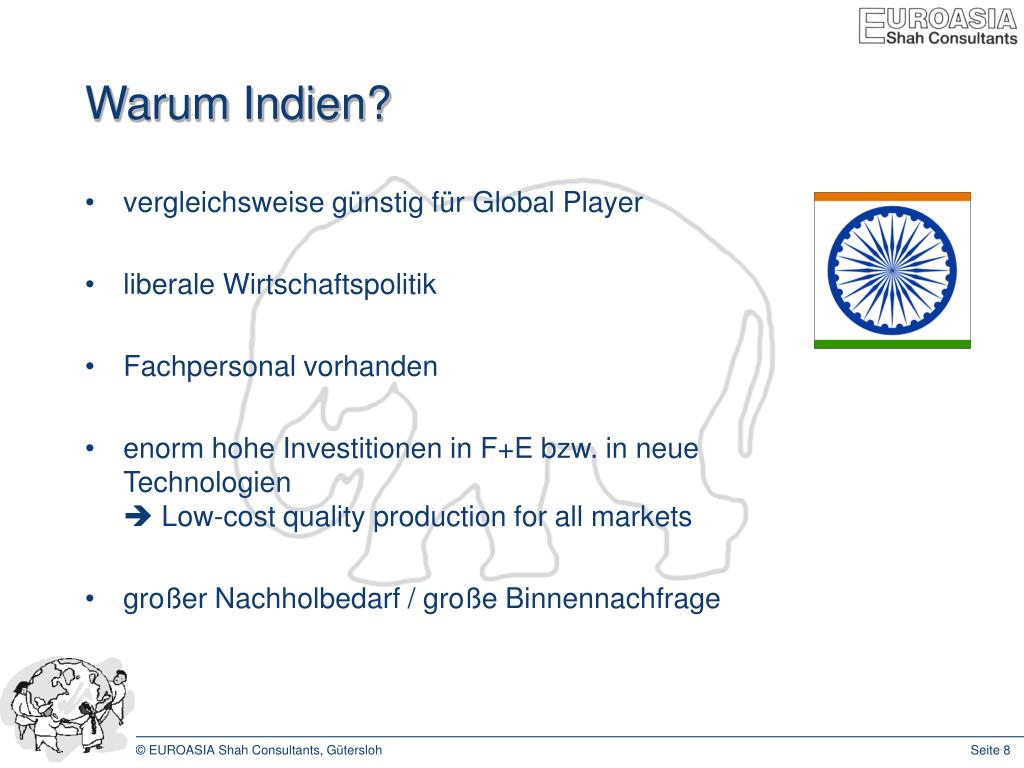 EUROASIA
Shah Consultants

Warum Indien?

• vergleichsweise günstig für Global Player

• liberale Wirtschaftspolitik

• Fachpersonal vorhanden

• enorm hohe Investitionen in F+E bzw. in neue Technologien
➔ Low-cost quality production for all markets

• großer Nachholbedarf / große Binnennachfrage

© EUROASIA Shah Consultants, Gütersloh

Seite 8